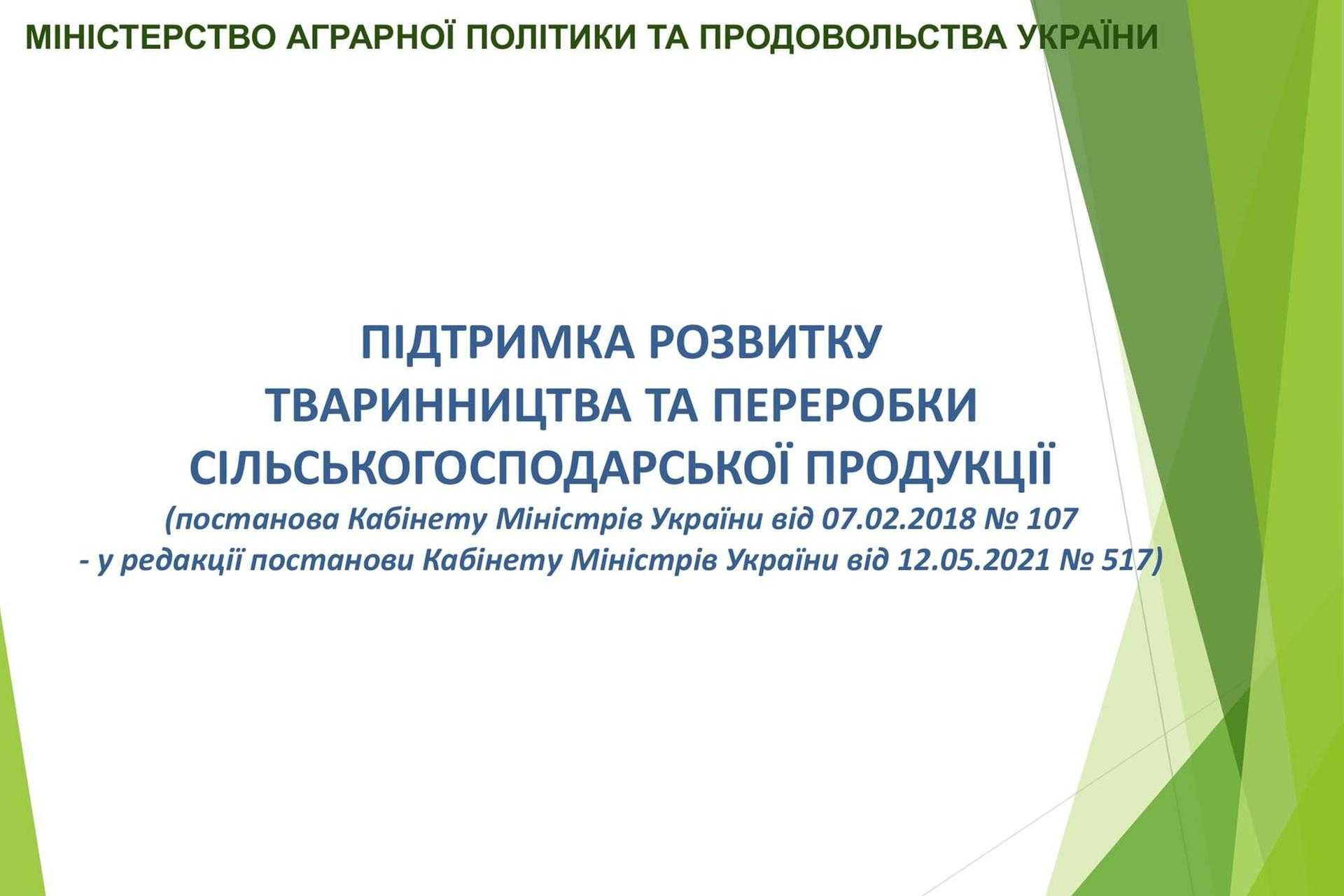 МІНІСТЕРСТВО АГРАРНОЇ ПОЛІТИКИ ТА ПРОДОВОЛЬСТВА УКРАЇНИ

ПІДТРИМКА РОЗВИТКУ ТВАРИННИЦТВА ТА ПЕРЕРОБКИ СІЛЬСЬКОГОСПОДАРСЬКОЇ ПРОДУКЦІЇ
(постанова Кабінету Міністрів України від 07.02.2018 № 107 - у редакції постанови Кабінету Міністрів України від 12.05.2021 № 517)